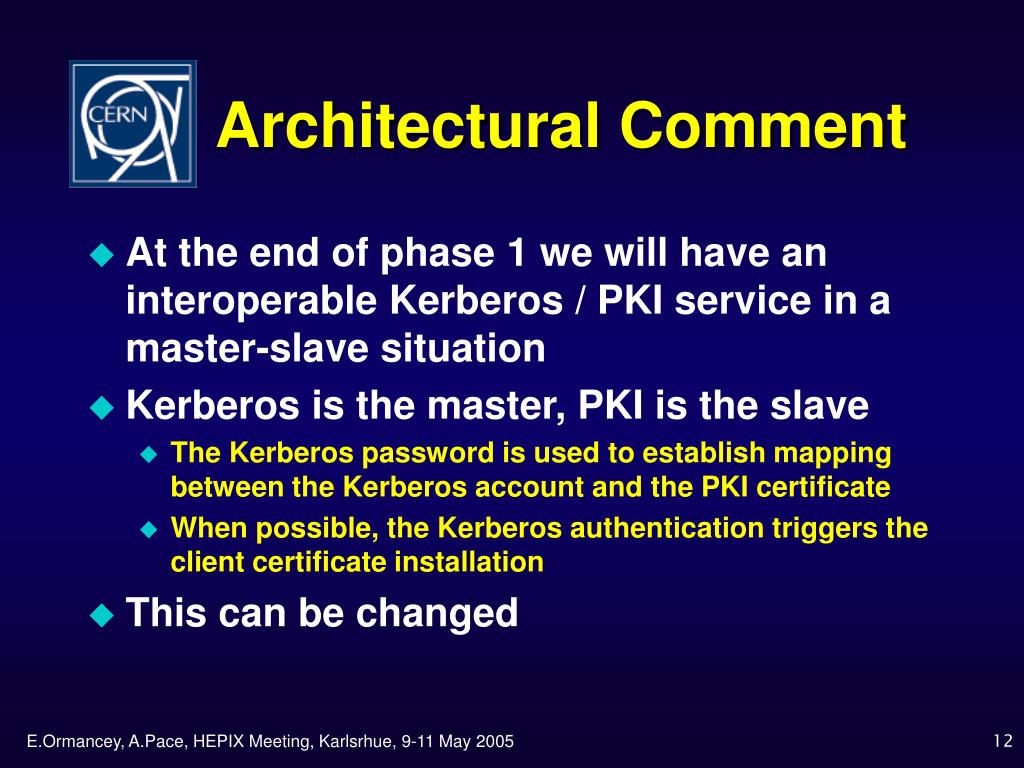 CERN

Architectural Comment

At the end of phase 1 we will have an interoperable Kerberos / PKI service in a master-slave situation

Kerberos is the master, PKI is the slave

The Kerberos password is used to establish mapping between the Kerberos account and the PKI certificate

When possible, the Kerberos authentication triggers the client certificate installation

This can be changed

E.Ormancey, A.Pace, HEPIX Meeting, Karlsrhue, 9-11 May 2005

12